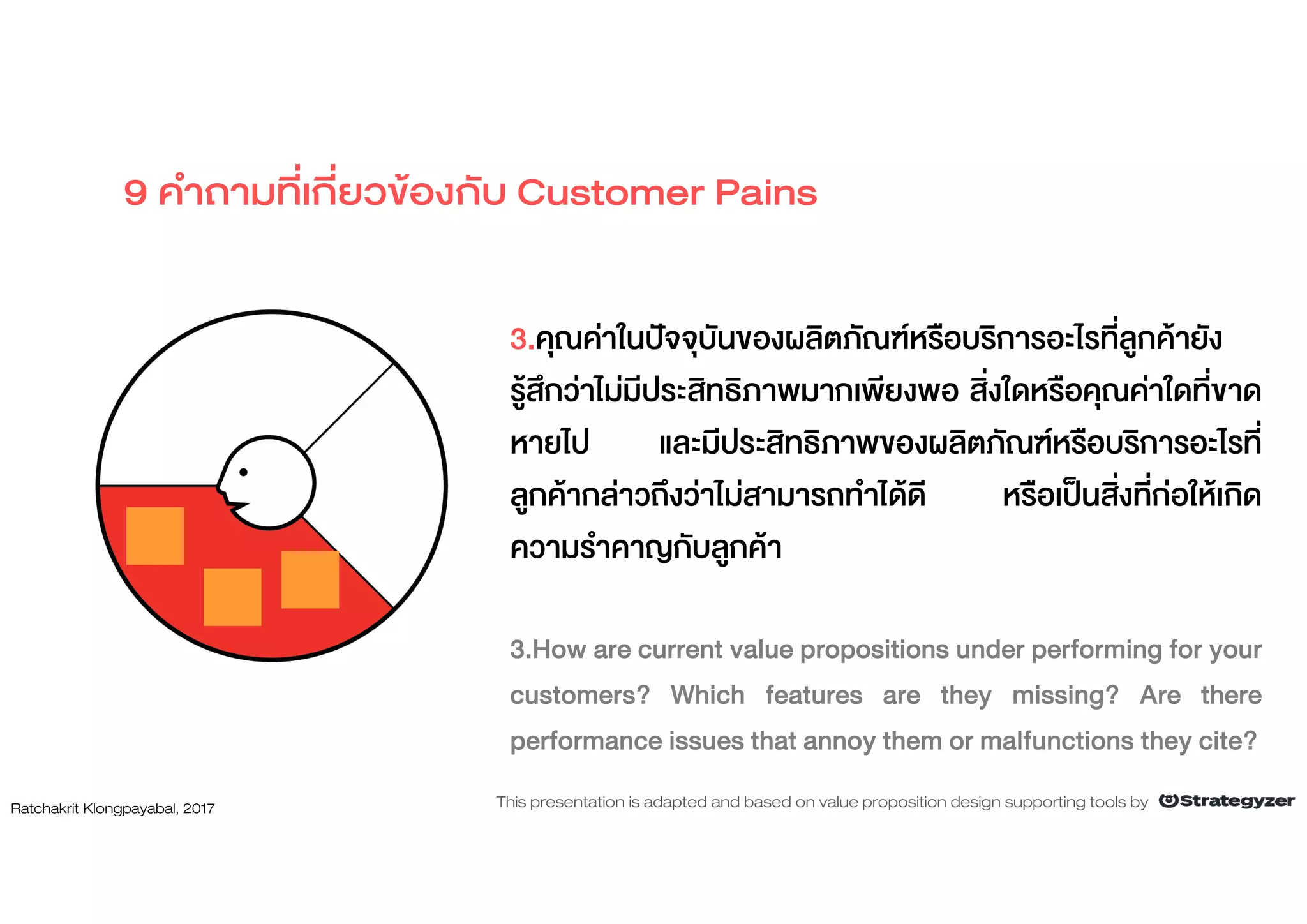 9 คำถามที่เกี่ยวข้องกับ Customer Pains

3.คุณค่าในปัจจุบันของผลิตภัณฑ์หรือบริการอะไรที่ลูกค้ายังรู้สึกว่าไม่มีประสิทธิภาพมากเพียงพอ สิ่งใดหรือคุณค่าใดที่ขาดหายไป และมีประสิทธิภาพของผลิตภัณฑ์หรือบริการอะไรที่ลูกค้ากล่าวถึงว่าไม่สามารถทำได้ดี หรือเป็นสิ่งที่ก่อให้เกิดความรำคาญกับลูกค้า

3.How are current value propositions under performing for your customers? Which features are they missing? Are there performance issues that annoy them or malfunctions they cite?

Ratchakrit Klongpayabal, 2017

This presentation is adapted and based on value proposition design supporting tools by Strategyzer